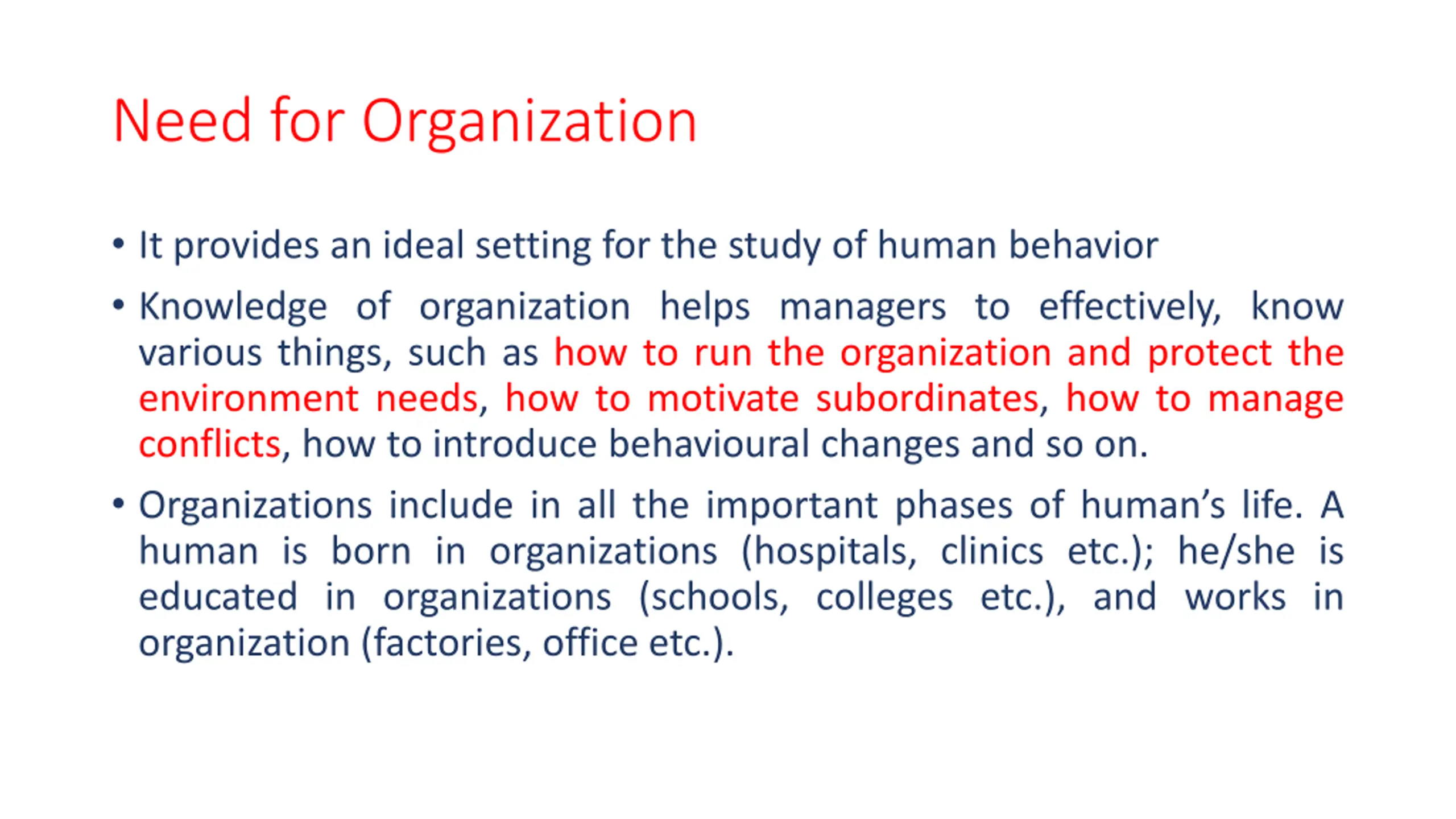 Need for Organization

• It provides an ideal setting for the study of human behavior

• Knowledge of organization helps managers to effectively, know various things, such as how to run the organization and protect the environment needs, how to motivate subordinates, how to manage conflicts, how to introduce behavioural changes and so on.

• Organizations include in all the important phases of human's life. A human is born in organizations (hospitals, clinics etc.); he/she is educated in organizations (schools, colleges etc.), and works in organization (factories, office etc.).